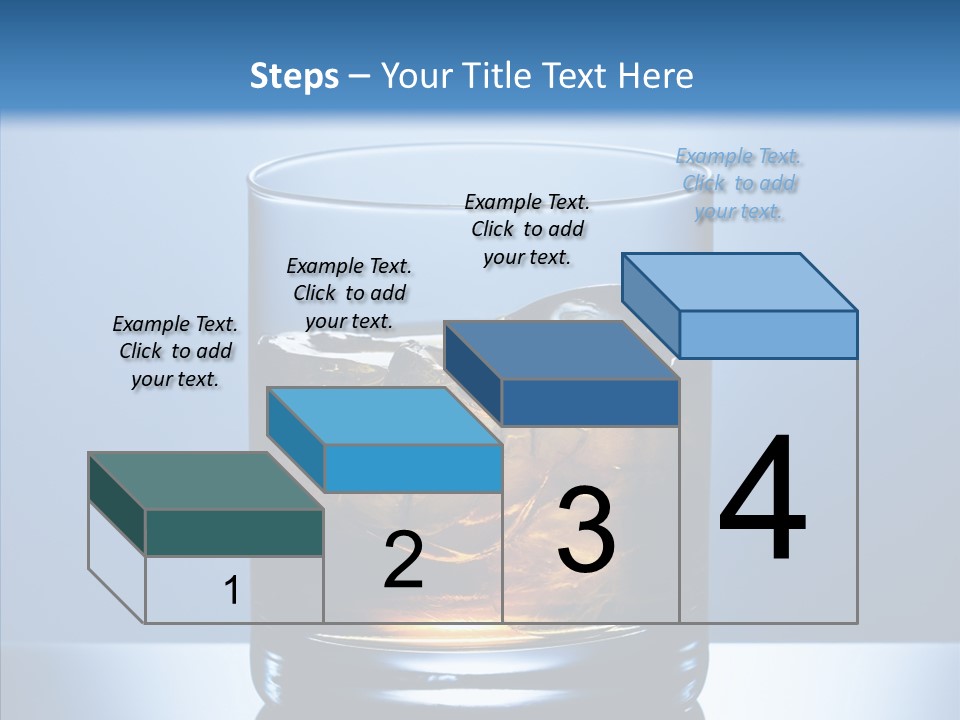 Steps – Your Title Text Here

Example Text. Click to add your text.

Example Text. Click to add your text.

Example Text. Click to add your text.

Example Text. Click to add your text.

1

2

3

4